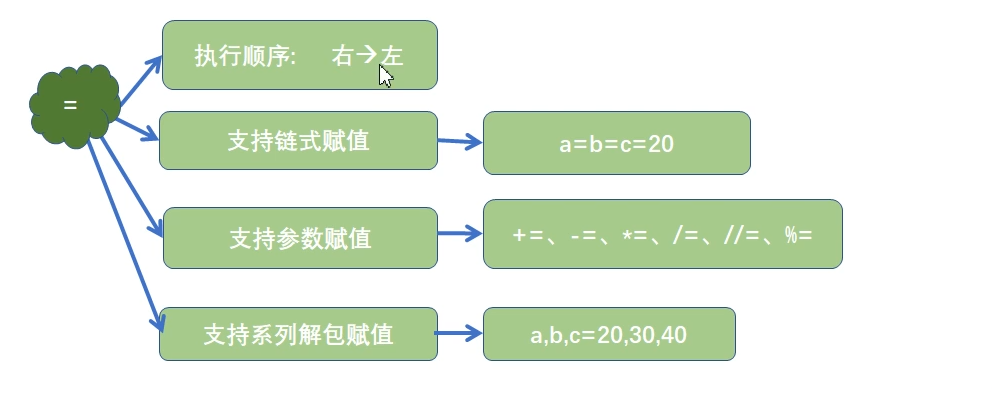 =

执行顺序: 右→左

支持链式赋值

a=b=c=20

支持参数赋值

+=、-=、*=、/=、//=、%=

支持系列解包赋值

a,b,c=20,30,40